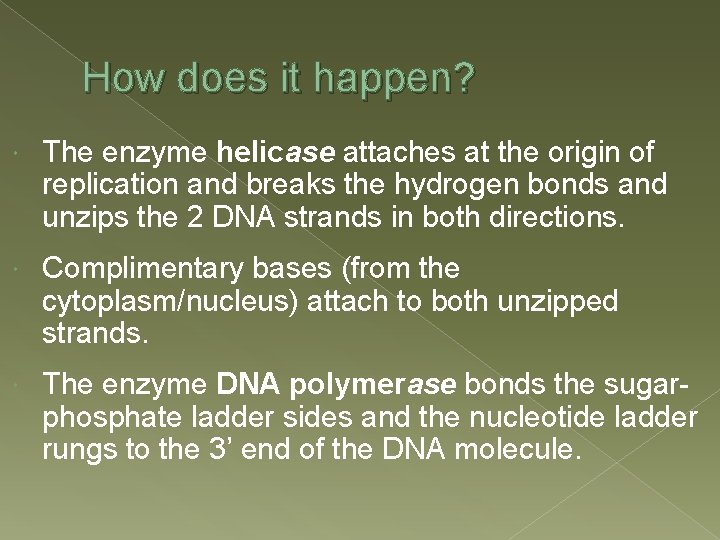 How does it happen?

The enzyme helicase attaches at the origin of replication and breaks the hydrogen bonds and unzips the 2 DNA strands in both directions.

Complimentary bases (from the cytoplasm/nucleus) attach to both unzipped strands.

The enzyme DNA polymerase bonds the sugar-phosphate ladder sides and the nucleotide ladder rungs to the 3’ end of the DNA molecule.